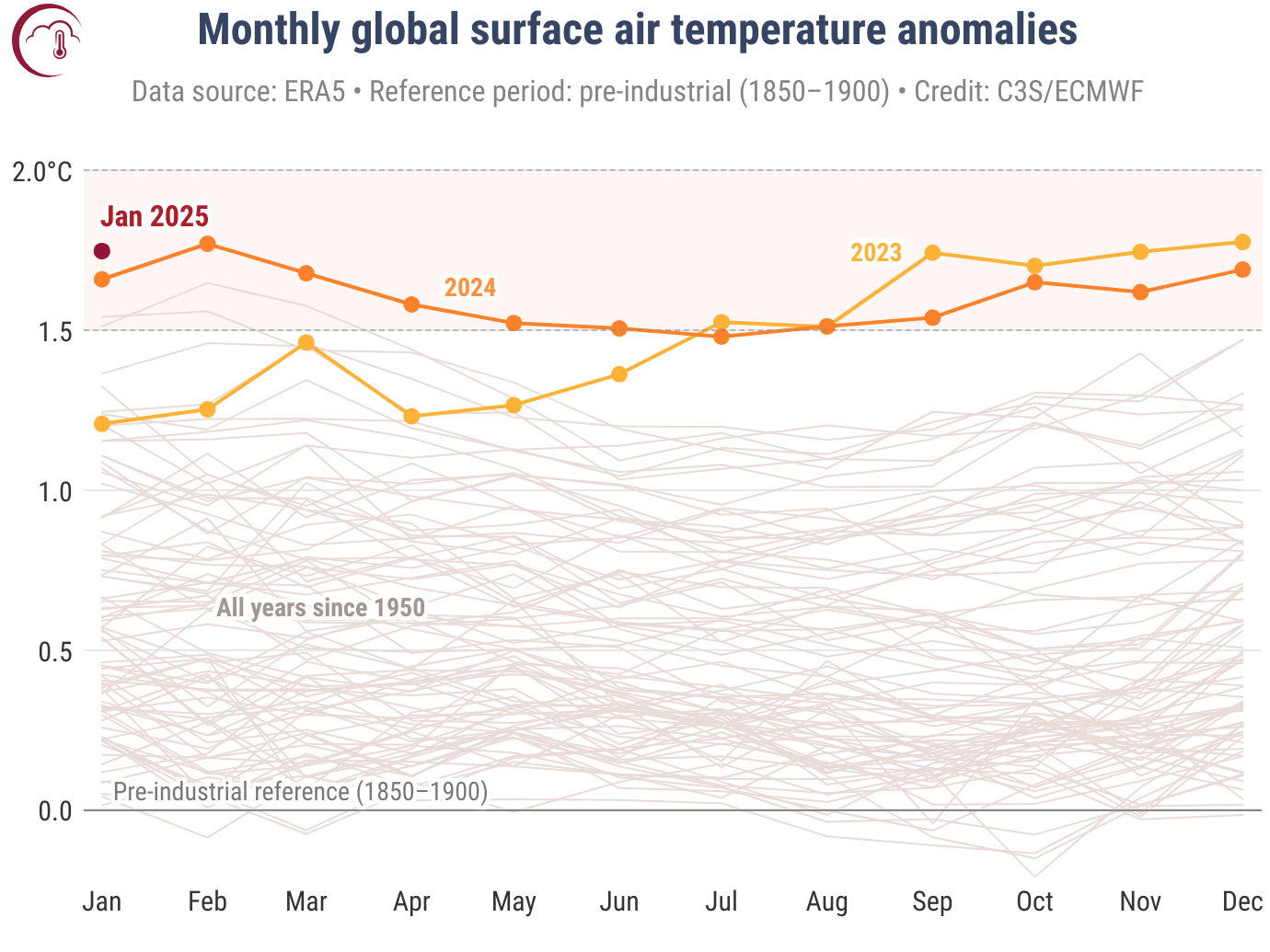 Monthly global surface air temperature anomalies

Data source: ERA5 • Reference period: pre-industrial (1850–1900) • Credit: C3S/ECMWF

2.0°C
1.5
1.0
0.5
0.0

Jan 2025

2024

2023

All years since 1950

Pre-industrial reference (1850–1900)

Jan Feb Mar Apr May Jun Jul Aug Sep Oct Nov Dec